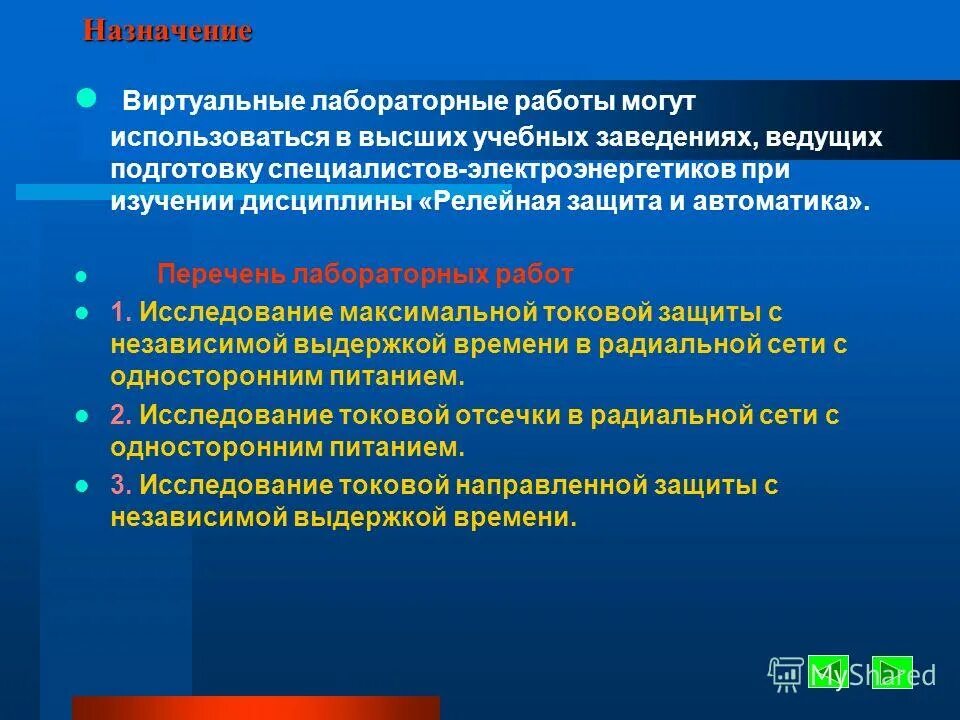 Назначение

Виртуальные лабораторные работы могут использоваться в высших учебных заведениях, ведущих подготовку специалистов-электроэнергетиков при изучении дисциплины «Релейная защита и автоматика».

Перечень лабораторных работ

1. Исследование максимальной токовой защиты с независимой выдержкой времени в радиальной сети с односторонним питанием.

2. Исследование токовой отсечки в радиальной сети с односторонним питанием.

3. Исследование токовой направленной защиты с независимой выдержкой времени.

MyShared